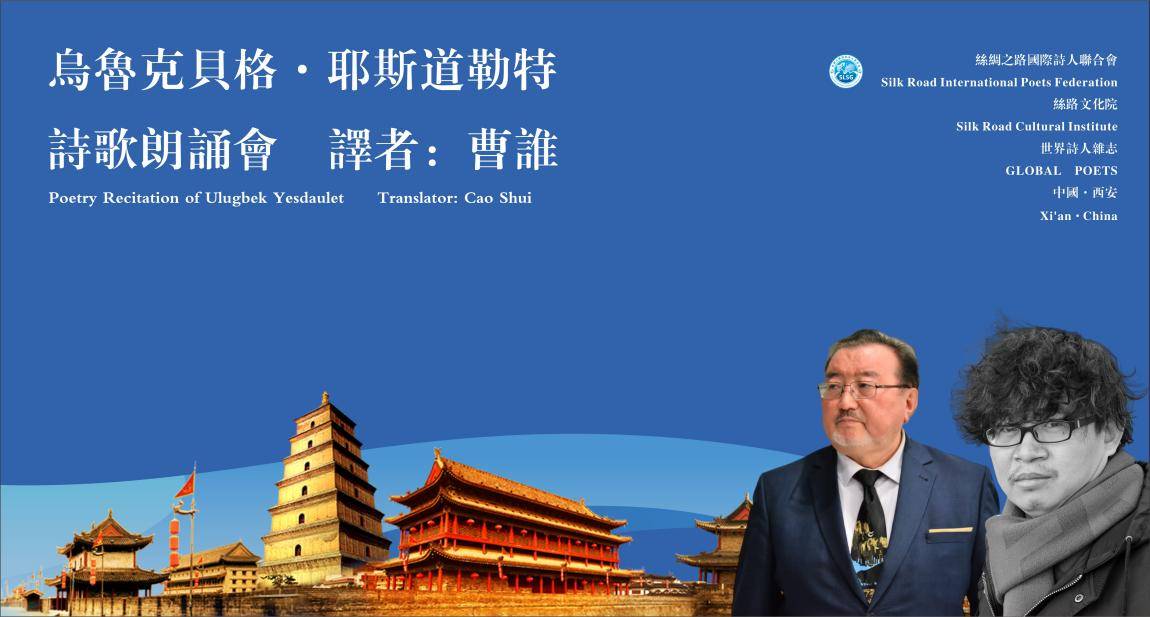 烏魯克貝格・耶斯道勒特

詩歌朗誦會　譯者：曹誰

Poetry Recitation of Ulugbek Yesdaulet　Translator: Cao Shui

SLSG

絲綢之路國際詩人聯合會
Silk Road International Poets Federation
絲路文化院
Silk Road Cultural Institute
世界詩人雜志
GLOBAL POETS
中國・西安
Xi'an・China